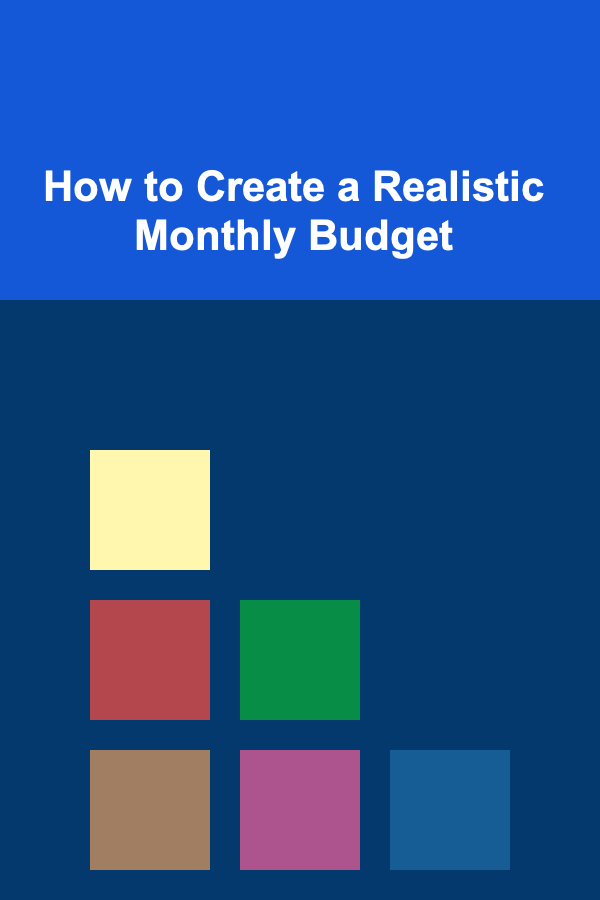 How to Create a Realistic Monthly Budget